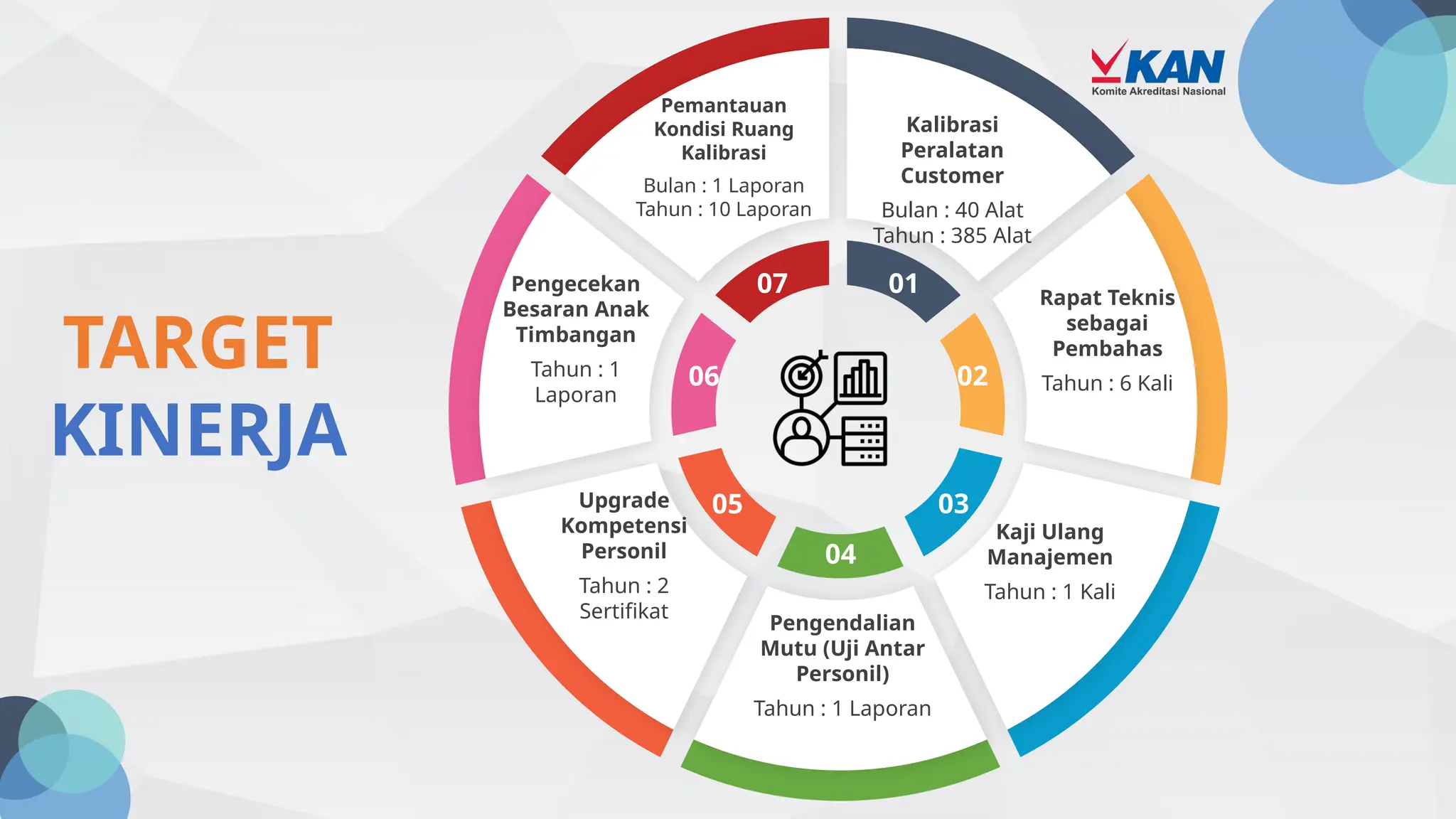 KAN
Komite Akreditasi Nasional

TARGET
KINERJA

01
Kalibrasi Peralatan Customer
Bulan : 40 Alat
Tahun : 385 Alat

02
Rapat Teknis sebagai Pembahas
Tahun : 6 Kali

03
Kaji Ulang Manajemen
Tahun : 1 Kali

04
Pengendalian Mutu (Uji Antar Personil)
Tahun : 1 Laporan

05
Upgrade Kompetensi Personil
Tahun : 2 Sertifikat

06
Pengecekan Besaran Anak Timbangan
Tahun : 1 Laporan

07
Pemantauan Kondisi Ruang Kalibrasi
Bulan : 1 Laporan
Tahun : 10 Laporan